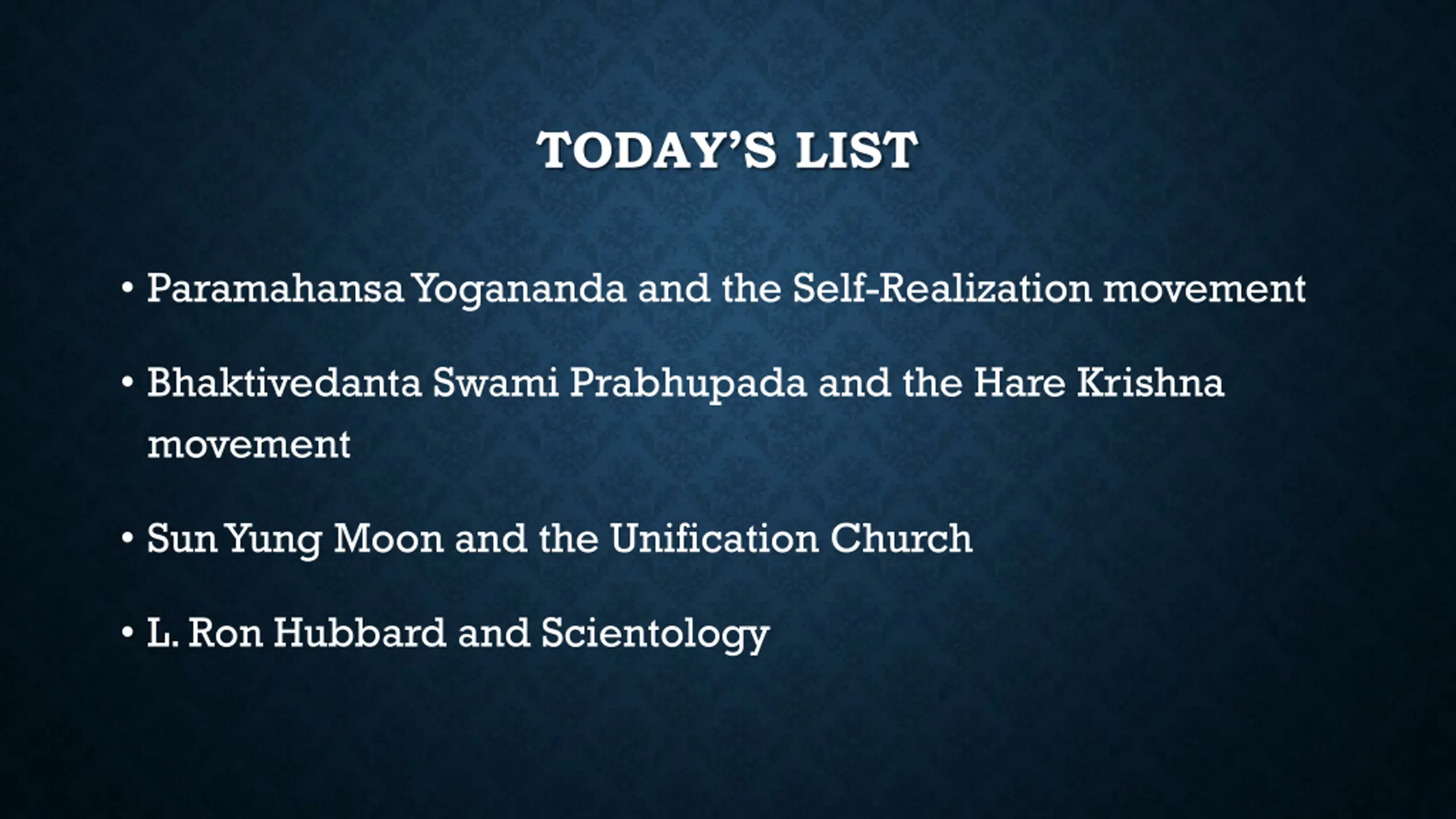 TODAY'S LIST

• Paramahansa Yogananda and the Self-Realization movement

• Bhaktivedanta Swami Prabhupada and the Hare Krishna movement

• Sun Yung Moon and the Unification Church

• L. Ron Hubbard and Scientology